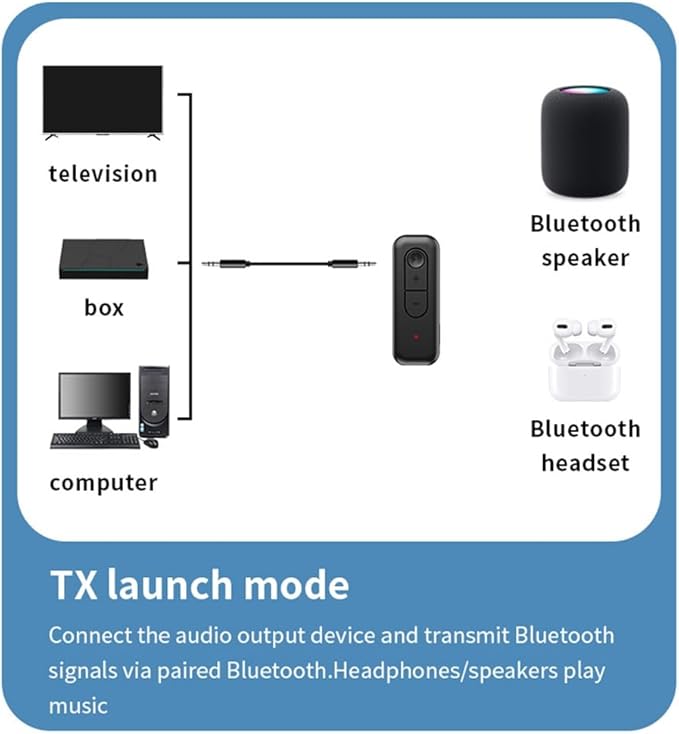 television

box

computer

Bluetooth speaker

Bluetooth headset

TX launch mode

Connect the audio output device and transmit Bluetooth signals via paired Bluetooth.Headphones/speakers play music